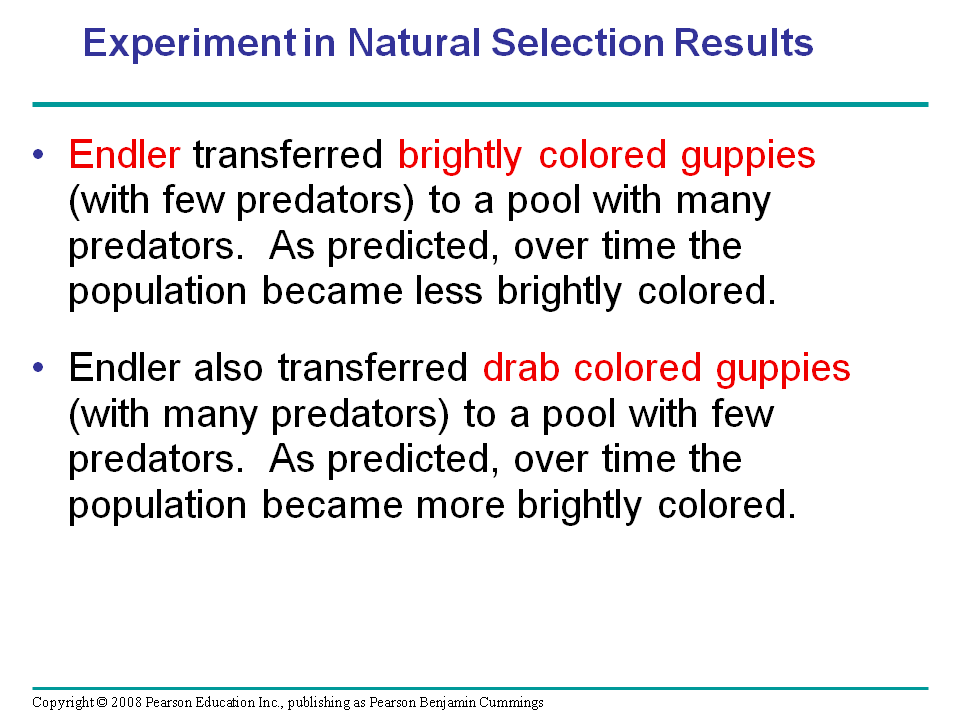 Experiment in Natural Selection Results

• Endler transferred brightly colored guppies (with few predators) to a pool with many predators. As predicted, over time the population became less brightly colored.

• Endler also transferred drab colored guppies (with many predators) to a pool with few predators. As predicted, over time the population became more brightly colored.

Copyright © 2008 Pearson Education Inc., publishing as Pearson Benjamin Cummings